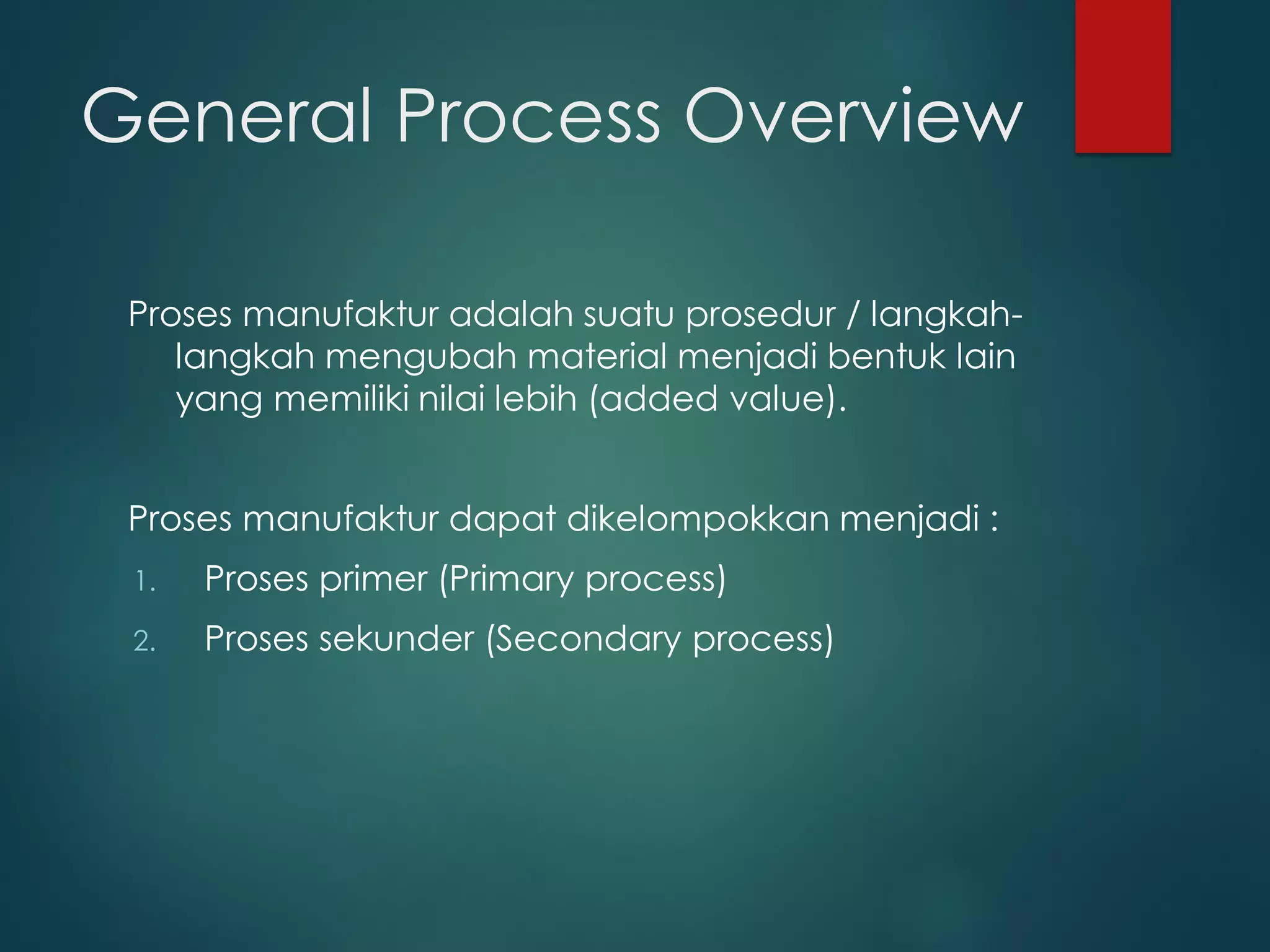 General Process Overview

Proses manufaktur adalah suatu prosedur / langkah-langkah mengubah material menjadi bentuk lain yang memiliki nilai lebih (added value).

Proses manufaktur dapat dikelompokkan menjadi :

1. Proses primer (Primary process)
2. Proses sekunder (Secondary process)